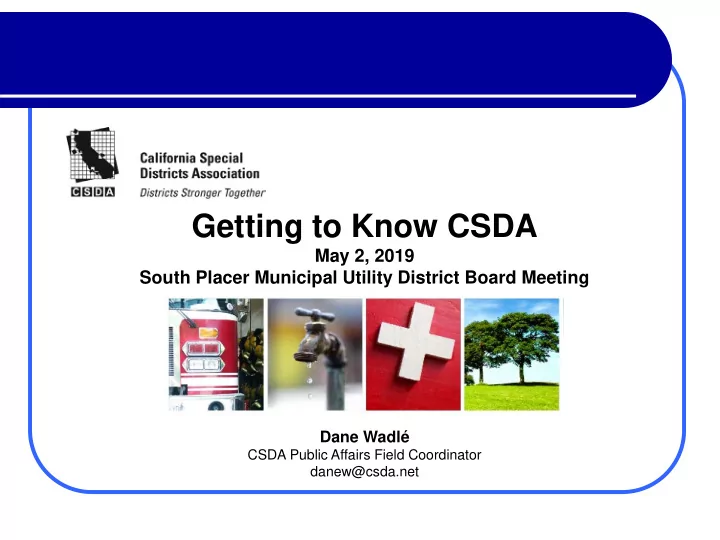 CSDA

California Special Districts Association
Districts Stronger Together

Getting to Know CSDA
May 2, 2019
South Placer Municipal Utility District Board Meeting

Dane Wadlé
CSDA Public Affairs Field Coordinator
danew@csda.net